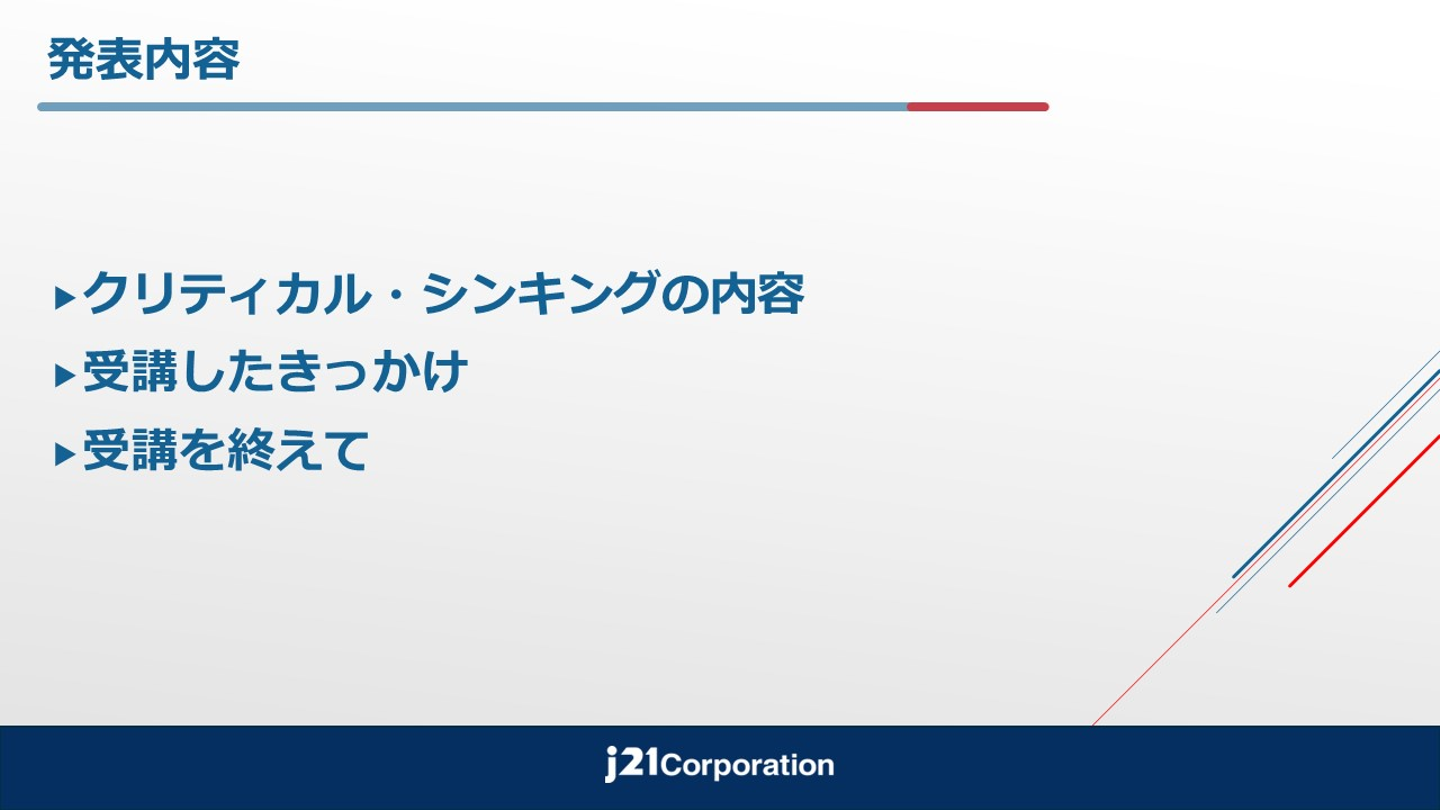 発表内容

▸クリティカル・シンキングの内容
▸受講したきっかけ
▸受講を終えて

j21Corporation